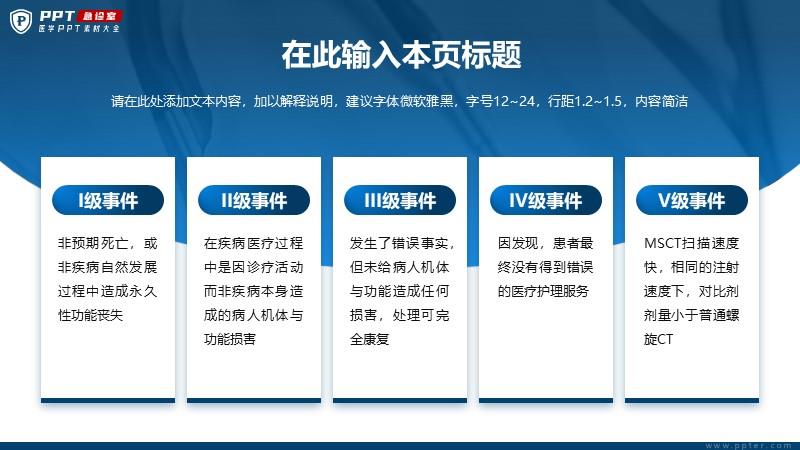 PPT 急诊室
医学PPT素材大全

在此输入本页标题

请在此处添加文本内容，加以解释说明，建议字体微软雅黑，字号12~24，行距1.2~1.5，内容简洁

I级事件

非预期死亡，或非疾病自然发展过程中造成永久性功能丧失

II级事件

在疾病医疗过程中是因诊疗活动而非疾病本身造成的病人机体与功能损害

III级事件

发生了错误事实，但未给病人机体与功能造成任何损害，处理可完全康复

IV级事件

因发现，患者最终没有得到错误的医疗护理服务

V级事件

MSCT扫描速度快，相同的注射速度下，对比剂剂量小于普通螺旋CT

www.ppter.com